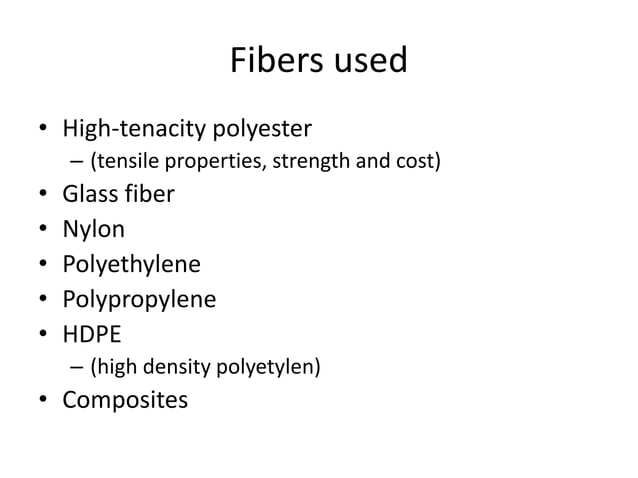 Fibers used

• High-tenacity polyester
– (tensile properties, strength and cost)
• Glass fiber
• Nylon
• Polyethylene
• Polypropylene
• HDPE
– (high density polyetylen)
• Composites